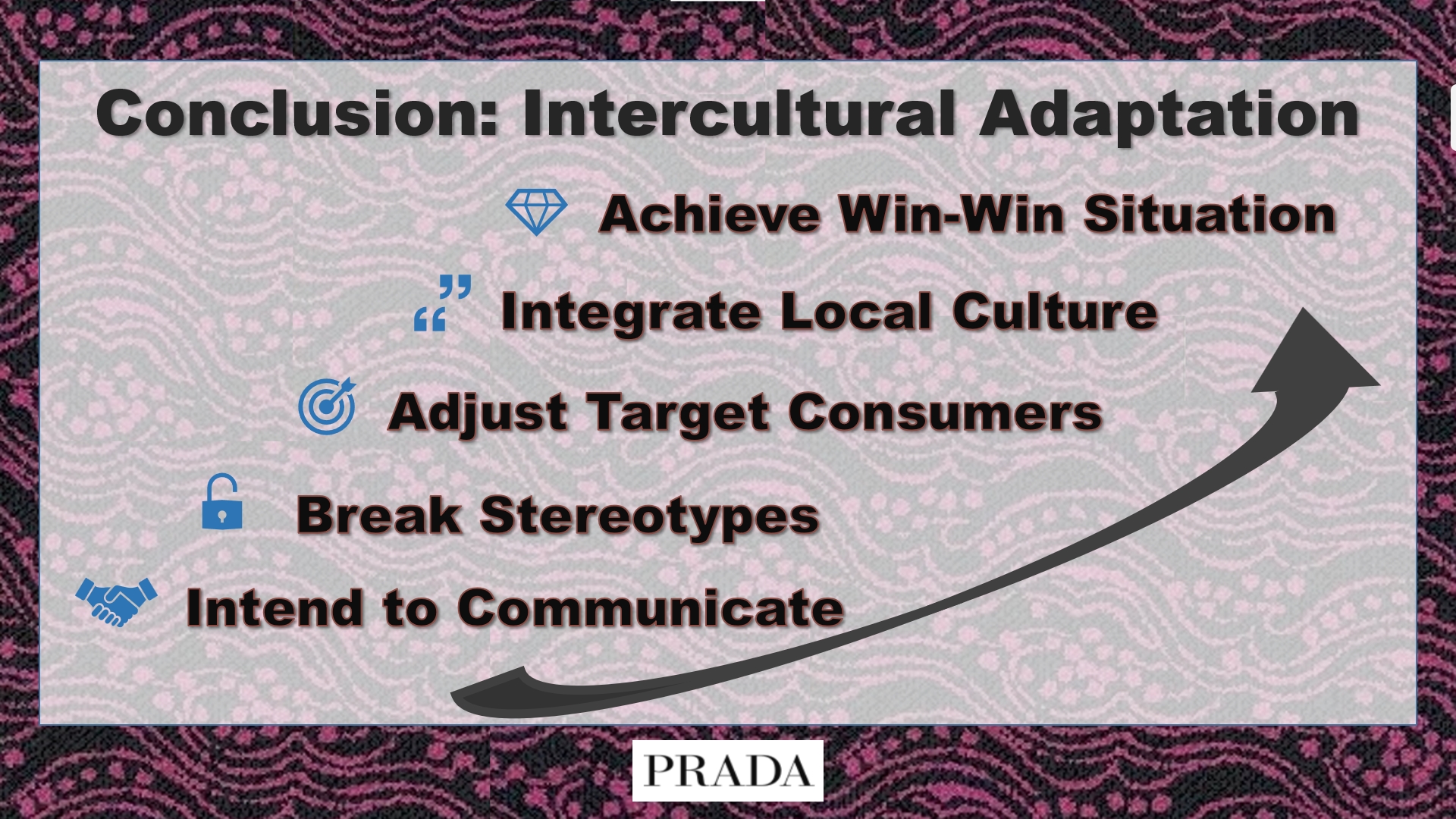 Conclusion: Intercultural Adaptation

Achieve Win-Win Situation

Integrate Local Culture

Adjust Target Consumers

Break Stereotypes

Intend to Communicate

PRADA